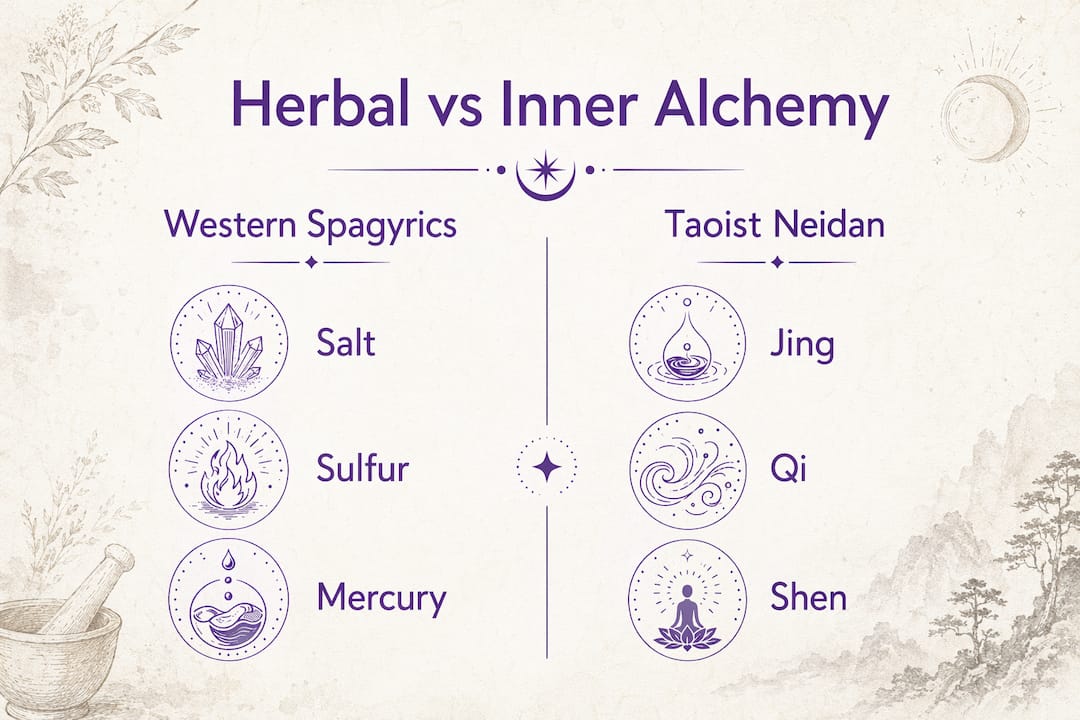 Herbal vs Inner Alchemy

Western Spagyrics

Salt

Sulfur

Mercury

Taoist Neidan

Jing

Qi

Shen